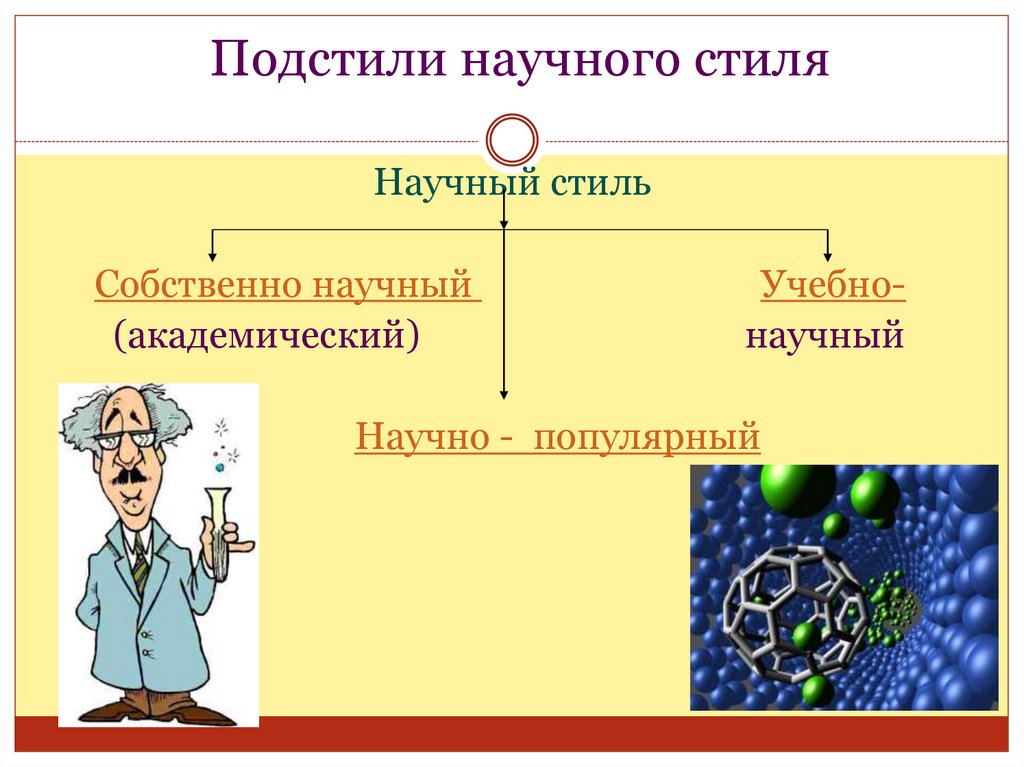 Подстили научного стиля

Научный стиль

Собственно научный (академический)

Учебно-научный

Научно - популярный